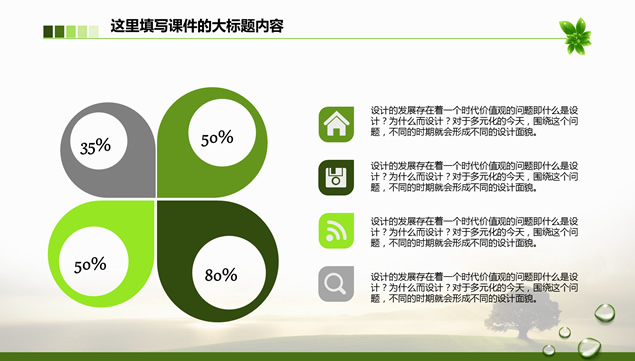 这里填写课件的大标题内容

35%

50%

50%

80%

设计的发展存在着一个时代价值观的问题即什么是设计？为什么而设计？对于多元化的今天，围绕这个问题，不同的时期就会形成不同的设计面貌。

设计的发展存在着一个时代价值观的问题即什么是设计？为什么而设计？对于多元化的今天，围绕这个问题，不同的时期就会形成不同的设计面貌。

设计的发展存在着一个时代价值观的问题即什么是设计？为什么而设计？对于多元化的今天，围绕这个问题，不同的时期就会形成不同的设计面貌。

设计的发展存在着一个时代价值观的问题即什么是设计？为什么而设计？对于多元化的今天，围绕这个问题，不同的时期就会形成不同的设计面貌。